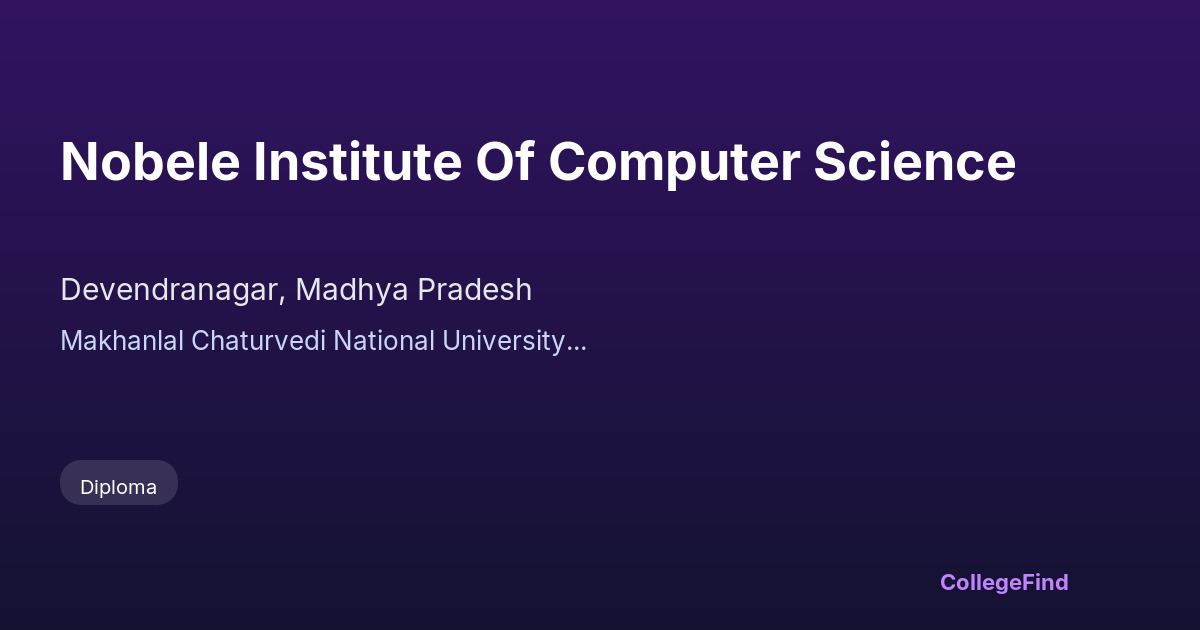 Nobele Institute Of Computer Science

Devendranagar, Madhya Pradesh

Makhanlal Chaturvedi National University...

Diploma

CollegeFind